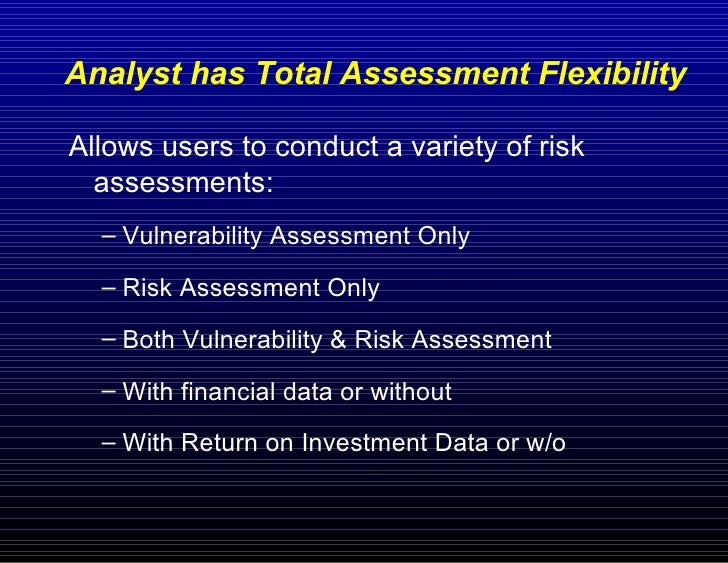 Analyst has Total Assessment Flexibility

Allows users to conduct a variety of risk assessments:

– Vulnerability Assessment Only

– Risk Assessment Only

– Both Vulnerability & Risk Assessment

– With financial data or without

– With Return on Investment Data or w/o